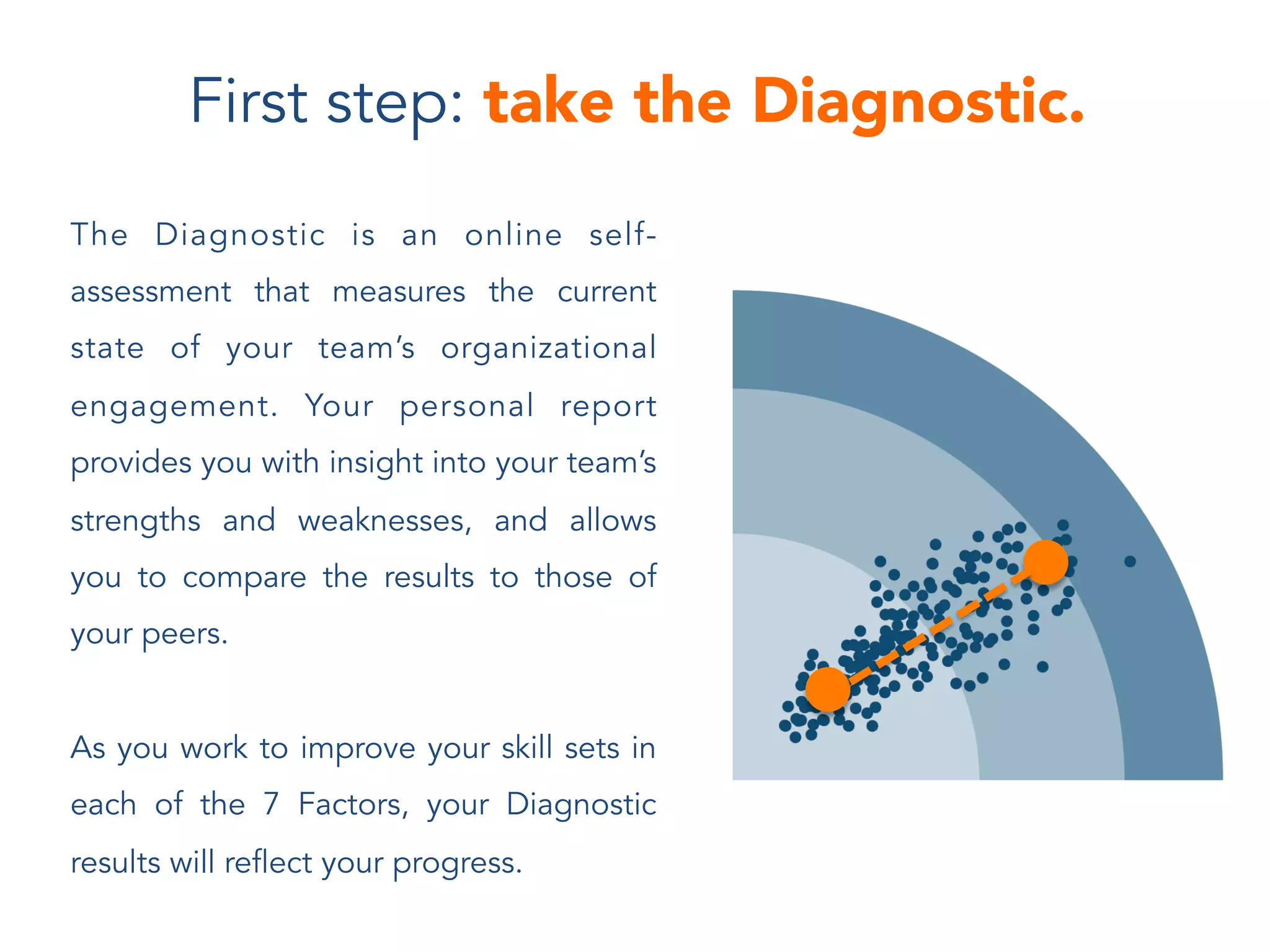 First step: take the Diagnostic.

The Diagnostic is an online self-assessment that measures the current state of your team's organizational engagement. Your personal report provides you with insight into your team's strengths and weaknesses, and allows you to compare the results to those of your peers.

As you work to improve your skill sets in each of the 7 Factors, your Diagnostic results will reflect your progress.